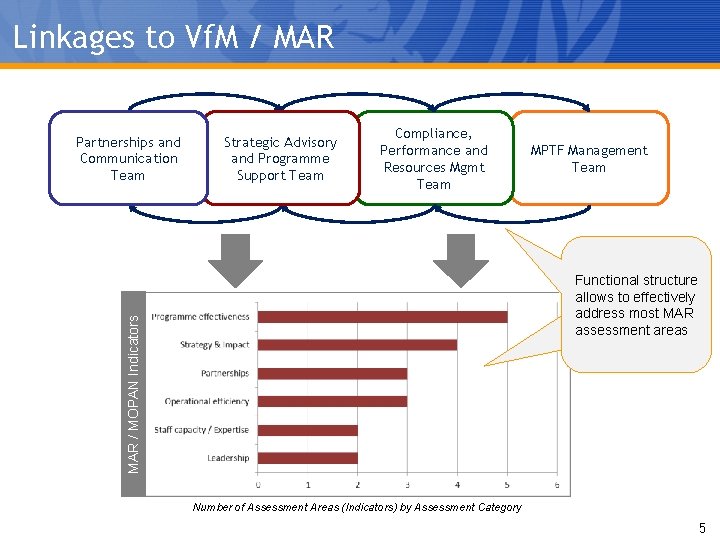 Linkages to VfM / MAR

Partnerships and Communication Team

Strategic Advisory and Programme Support Team

Compliance, Performance and Resources Mgmt Team

MPTF Management Team

Functional structure allows to effectively address most MAR assessment areas

MAR / MOPAN Indicators

Programme effectiveness
Strategy & Impact
Partnerships
Operational efficiency
Staff capacity / Expertise
Leadership

0 1 2 3 4 5 6

Number of Assessment Areas (Indicators) by Assessment Category

5